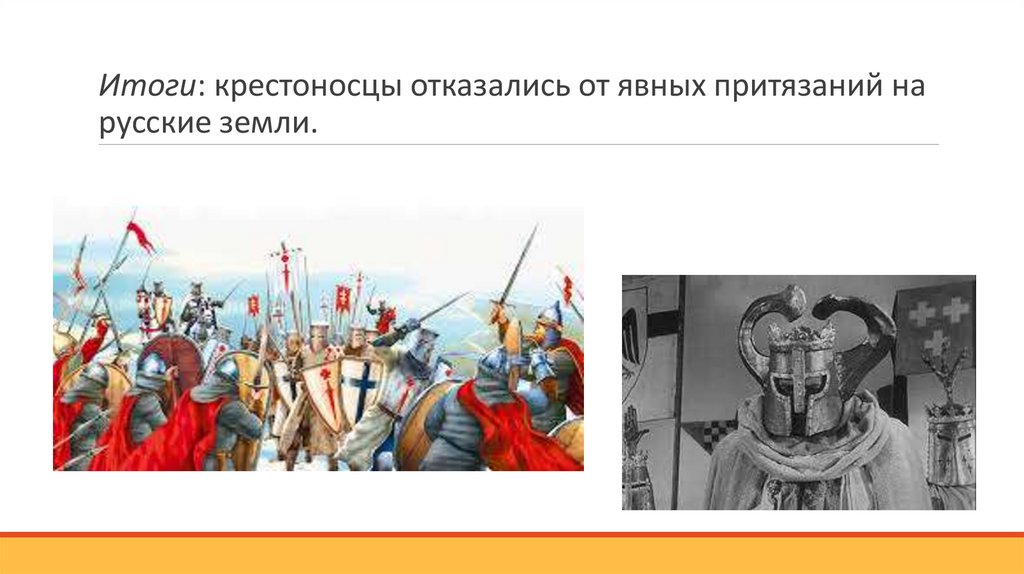 Итоги: крестоносцы отказались от явных притязаний на русские земли.